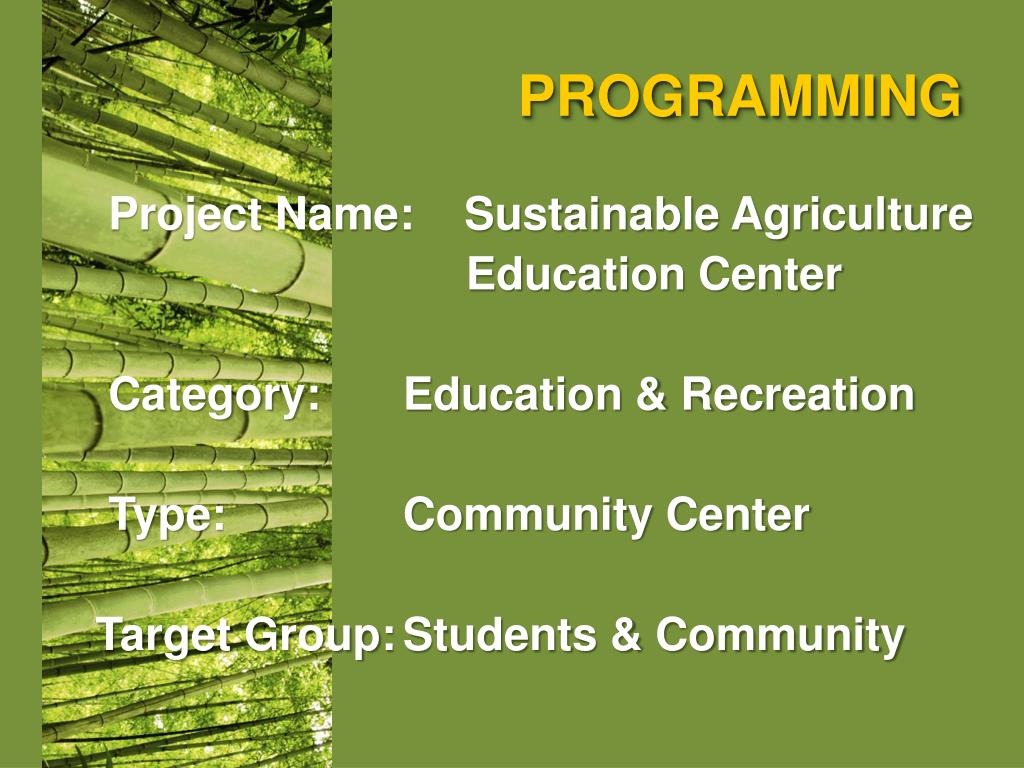 PROGRAMMING

Project Name: Sustainable Agriculture Education Center

Category: Education & Recreation

Type: Community Center

Target Group: Students & Community